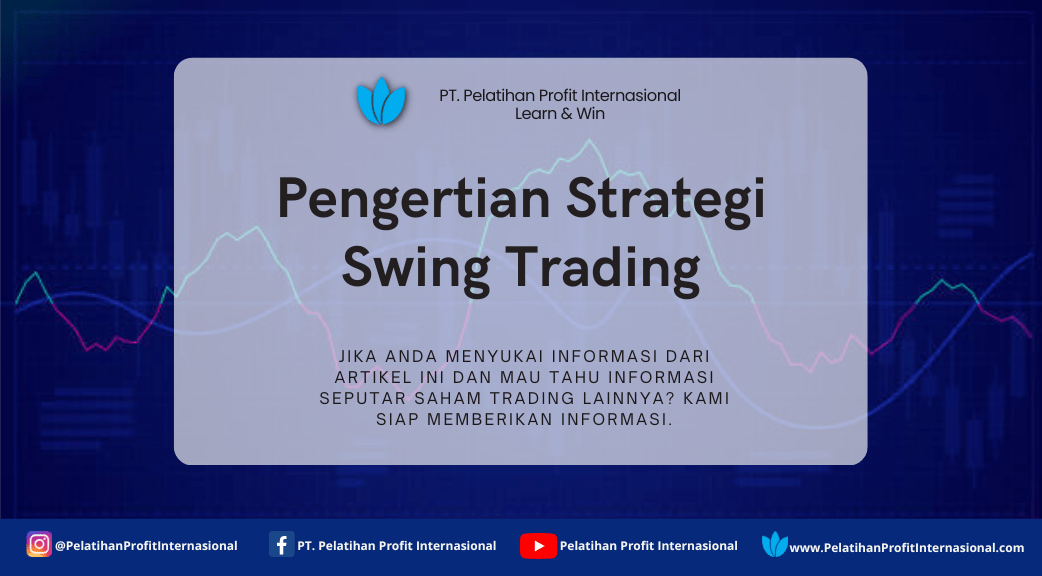 PT. Pelatihan Profit Internasional
Learn & Win

Pengertian Strategi Swing Trading

JIKA ANDA MENYUKAI INFORMASI DARI ARTIKEL INI DAN MAU TAHU INFORMASI SEPUTAR SAHAM TRADING LAINNYA? KAMI SIAP MEMBERIKAN INFORMASI.

@PelatihanProfitInternasional
PT. Pelatihan Profit Internasional
Pelatihan Profit Internasional
www.PelatihanProfitInternasional.com